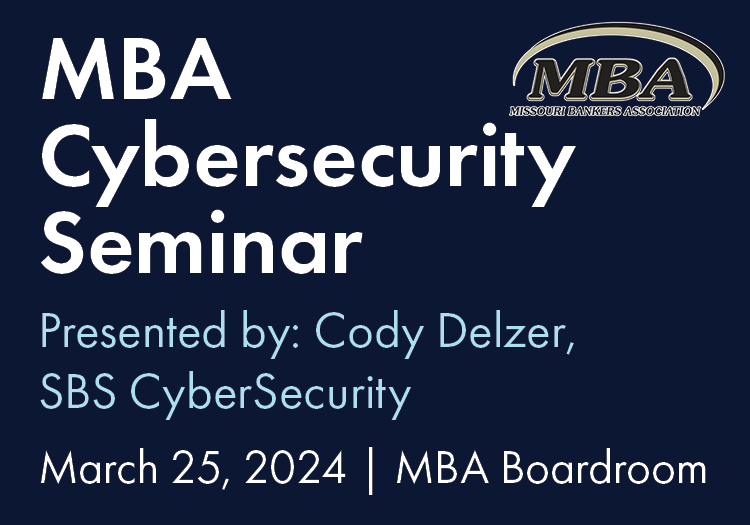 MBA Cybersecurity Seminar

MBA
MISSOURI BANKERS ASSOCIATION

Presented by: Cody Delzer, SBS CyberSecurity

March 25, 2024 | MBA Boardroom